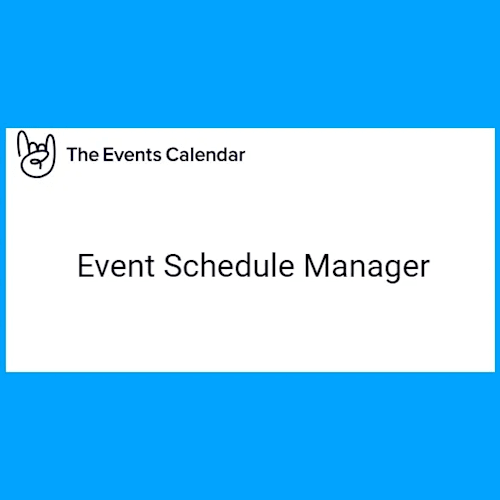 The Events Calendar

Event Schedule Manager